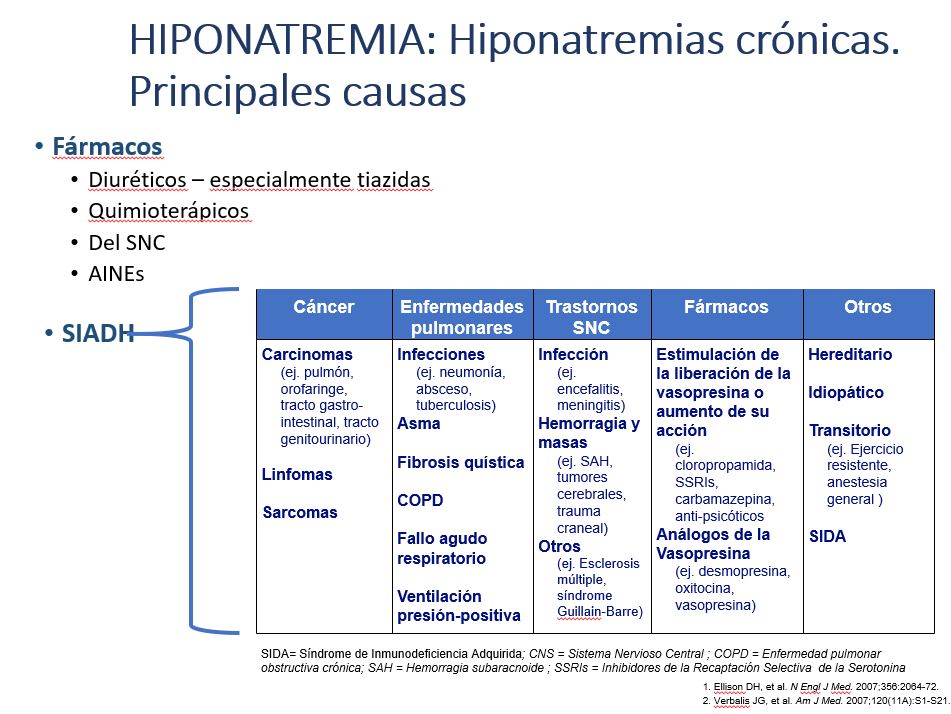 HIPONATREMIA: Hiponatremias crónicas. Principales causas

• Fármacos
  • Diuréticos – especialmente tiazidas
  • Quimioterápicos
  • Del SNC
  • AINEs

• SIADH

| Cáncer | Enfermedades pulmonares | Trastornos SNC | Fármacos | Otros |
|---|---|---|---|---|
| Carcinomas (ej. pulmón, orofaringe, tracto gastro-intestinal, tracto genitourinario) Linfomas Sarcomas | Infecciones (ej. neumonía, absceso, tuberculosis) Asma Fibrosis quística COPD Fallo agudo respiratorio Ventilación presión-positiva | Infección (ej. encefalitis, meningitis) Hemorragia y masas (ej. SAH, tumores cerebrales, trauma craneal) Otros (ej. Esclerosis múltiple, síndrome Guillain-Barre) | Estimulación de la liberación de la vasopresina o aumento de su acción (ej. cloropropamida, SSRIs, carbamazepina, anti-psicóticos Análogos de la Vasopresina (ej. desmopresina, oxitocina, vasopresina) | Hereditario Idiopático Transitorio (ej. Ejercicio resistente, anestesia general ) SIDA |

SIDA= Síndrome de Inmunodeficiencia Adquirida; CNS = Sistema Nervioso Central ; COPD = Enfermedad pulmonar obstructiva crónica; SAH = Hemorragia subaracnoide ; SSRIs = Inhibidores de la Recaptación Selectiva de la Serotonina

1. Ellison DH, et al. N Engl J Med. 2007;356:2064-72.
2. Verbalis JG, et al. Am J Med. 2007;120(11A):S1-S21.